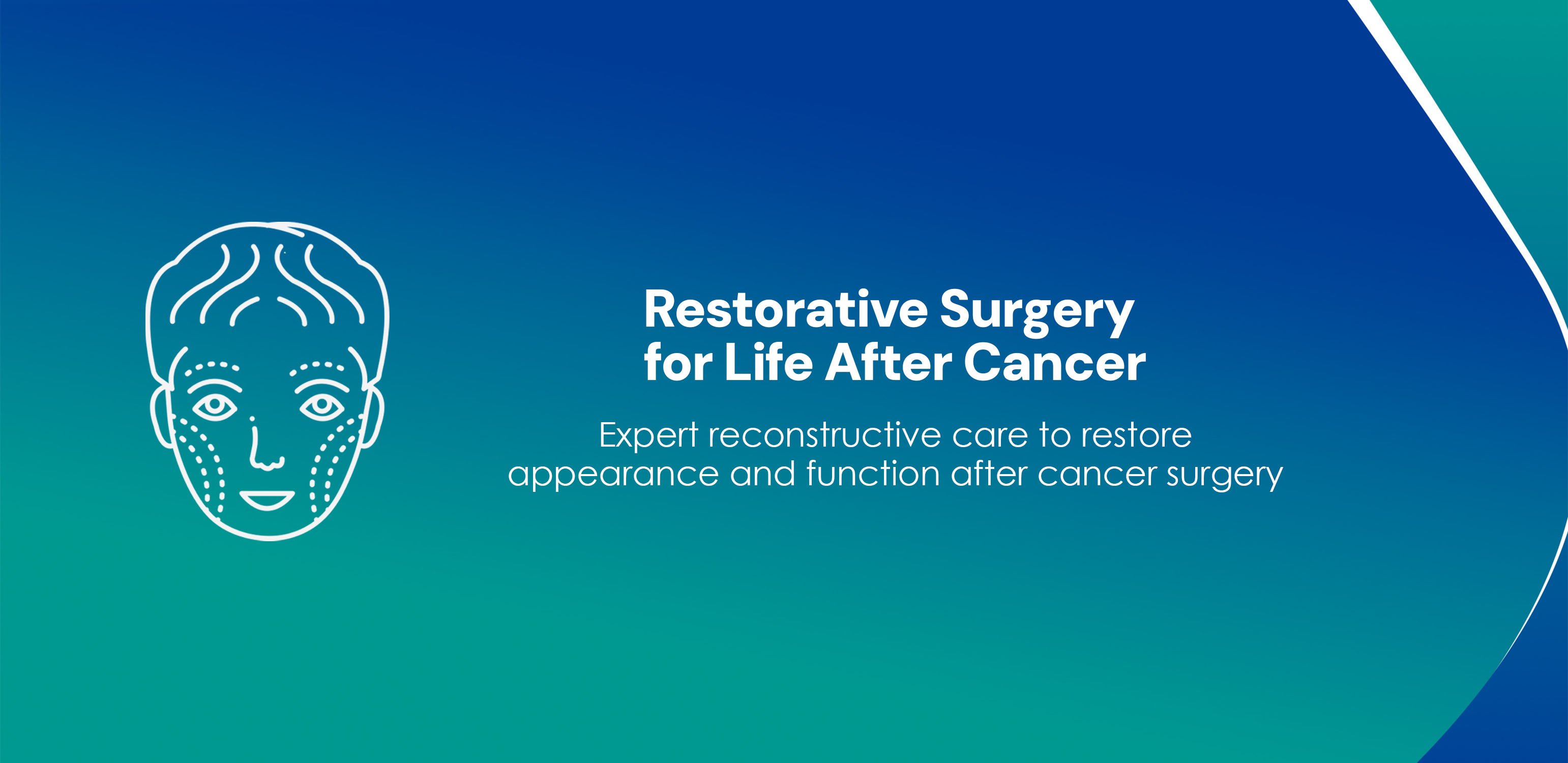 Restorative Surgery for Life After Cancer

Expert reconstructive care to restore appearance and function after cancer surgery